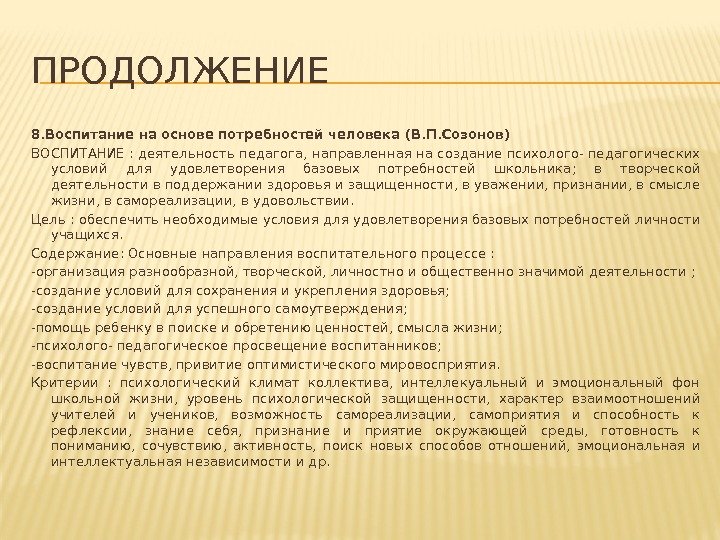 ПРОДОЛЖЕНИЕ

8.Воспитание на основе потребностей человека (В.П.Созонов)

ВОСПИТАНИЕ : деятельность педагога, направленная на создание психолого- педагогических условий для удовлетворения базовых потребностей школьника; в творческой деятельности в поддержании здоровья и защищенности, в уважении, признании, в смысле жизни, в самореализации, в удовольствии.

Цель : обеспечить необходимые условия для удовлетворения базовых потребностей личности учащихся.

Содержание: Основные направления воспитательного процессе :

-организация разнообразной, творческой, личностно и общественно значимой деятельности ;

-создание условий для сохранения и укрепления здоровья;

-создание условий для успешного самоутверждения;

-помощь ребенку в поиске и обретению ценностей, смысла жизни;

-психолого- педагогическое просвещение воспитанников;

-воспитание чувств, привитие оптимистического мировосприятия.

Критерии : психологический климат коллектива, интеллекуальный и эмоциональный фон школьной жизни, уровень психологической защищенности, характер взаимоотношений учителей и учеников, возможность самореализации, самоприятия и способность к рефлексии, знание себя, признание и приятие окружающей среды, готовность к пониманию, сочувствию, активность, поиск новых способов отношений, эмоциональная и интеллектуальная независимости и др.